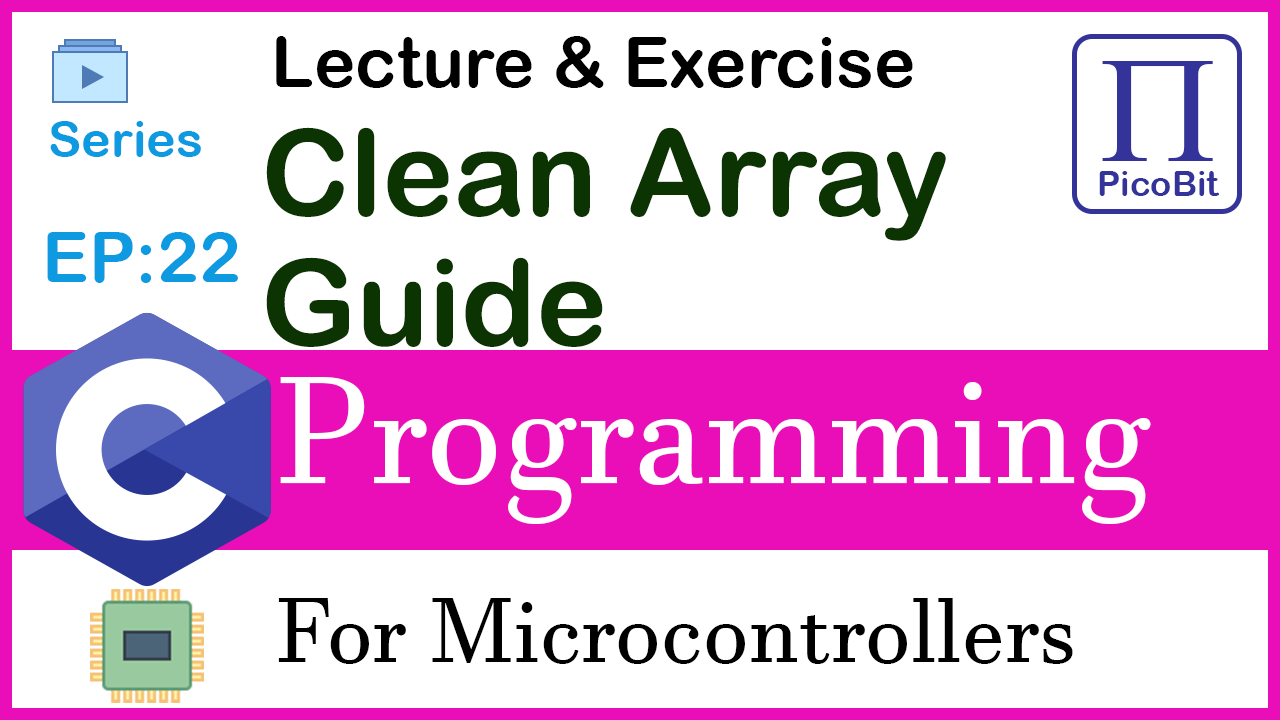 Series

EP:22

Lecture & Exercise

Clean Array Guide

Π
PicoBit

C

Programming

For Microcontrollers